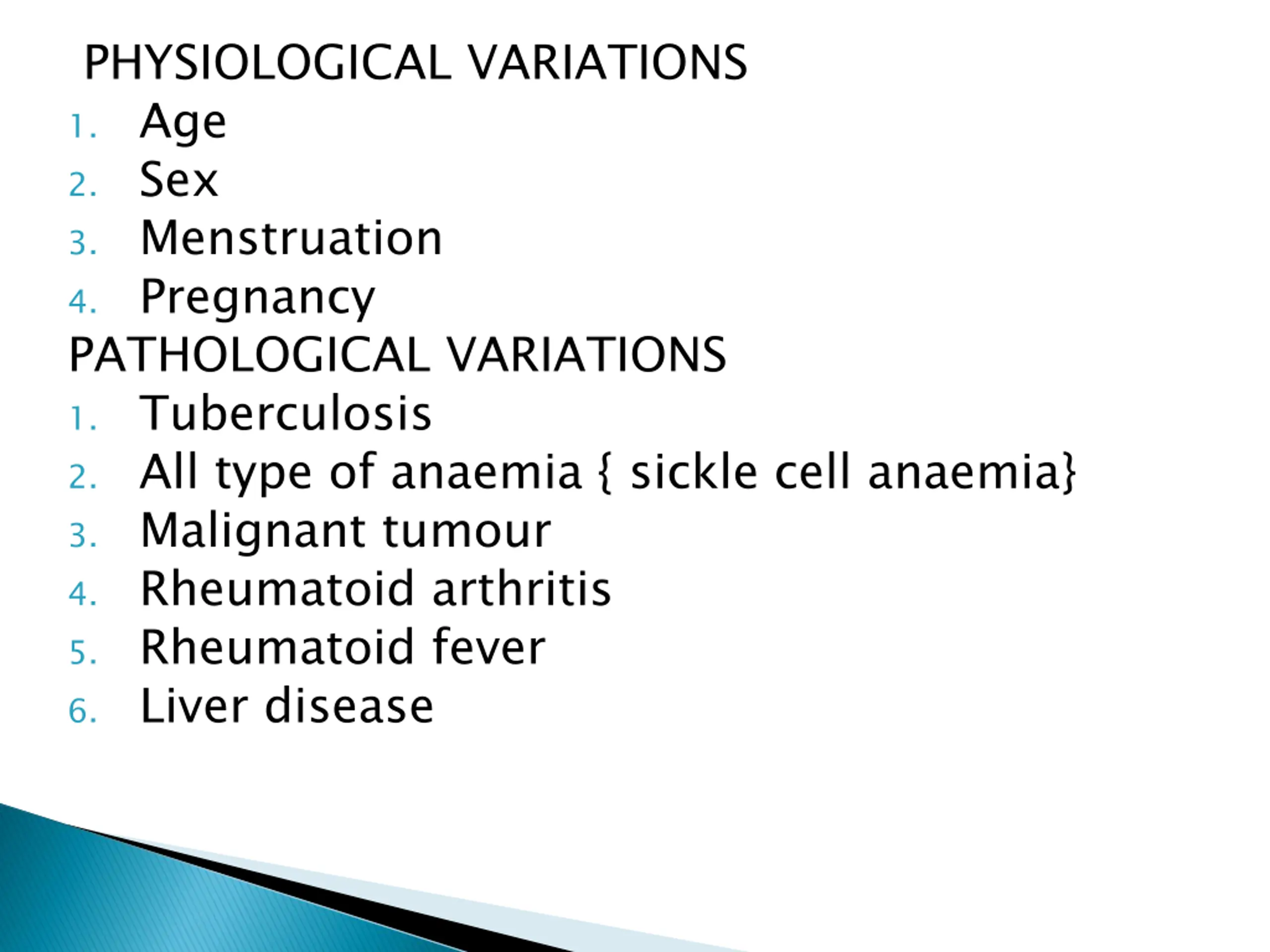 PHYSIOLOGICAL VARIATIONS

1. Age
2. Sex
3. Menstruation
4. Pregnancy

PATHOLOGICAL VARIATIONS

1. Tuberculosis
2. All type of anaemia { sickle cell anaemia}
3. Malignant tumour
4. Rheumatoid arthritis
5. Rheumatoid fever
6. Liver disease